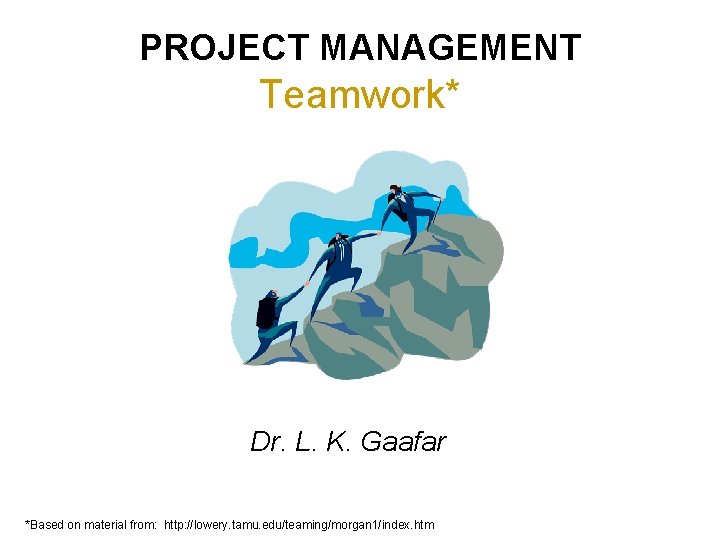 PROJECT MANAGEMENT
Teamwork*

Dr. L. K. Gaafar

*Based on material from: http://lowery.tamu.edu/teaming/morgan1/index.htm